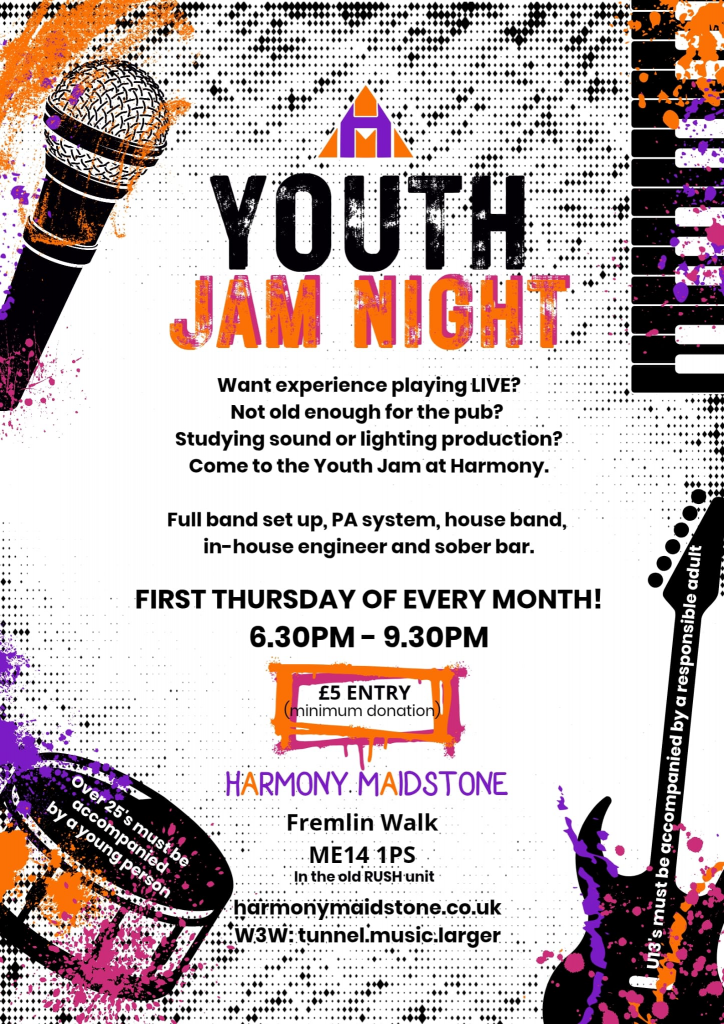 YOUTH
JAM NIGHT

Want experience playing LIVE?
Not old enough for the pub?
Studying sound or lighting production?
Come to the Youth Jam at Harmony.

Full band set up, PA system, house band, in-house engineer and sober bar.

FIRST THURSDAY OF EVERY MONTH!
6.30PM - 9.30PM

£5 ENTRY
(minimum donation)

HARMONY MAIDSTONE
Fremlin Walk
ME14 1PS
In the old RUSH unit
harmonymaidstone.co.uk
W3W: tunnel.music.larger

Over 25's must be accompanied by a young person

U13's must be accompanied by a responsible adult